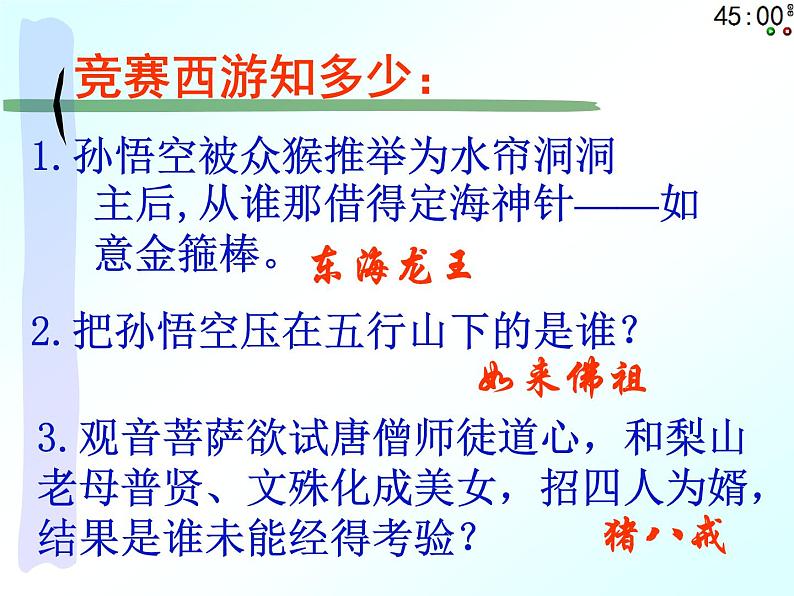 45:00

竞赛西游知多少：

1. 孙悟空被众猴推举为水帘洞洞主后，从谁那借得定海神针——如意金箍棒。 东海龙王

2. 把孙悟空压在五行山下的是谁？

如来佛祖

3. 观音菩萨欲试唐僧师徒道心，和梨山老母普贤、文殊化成美女，招四人为婿，结果是谁未能经得考验？ 猪八戒